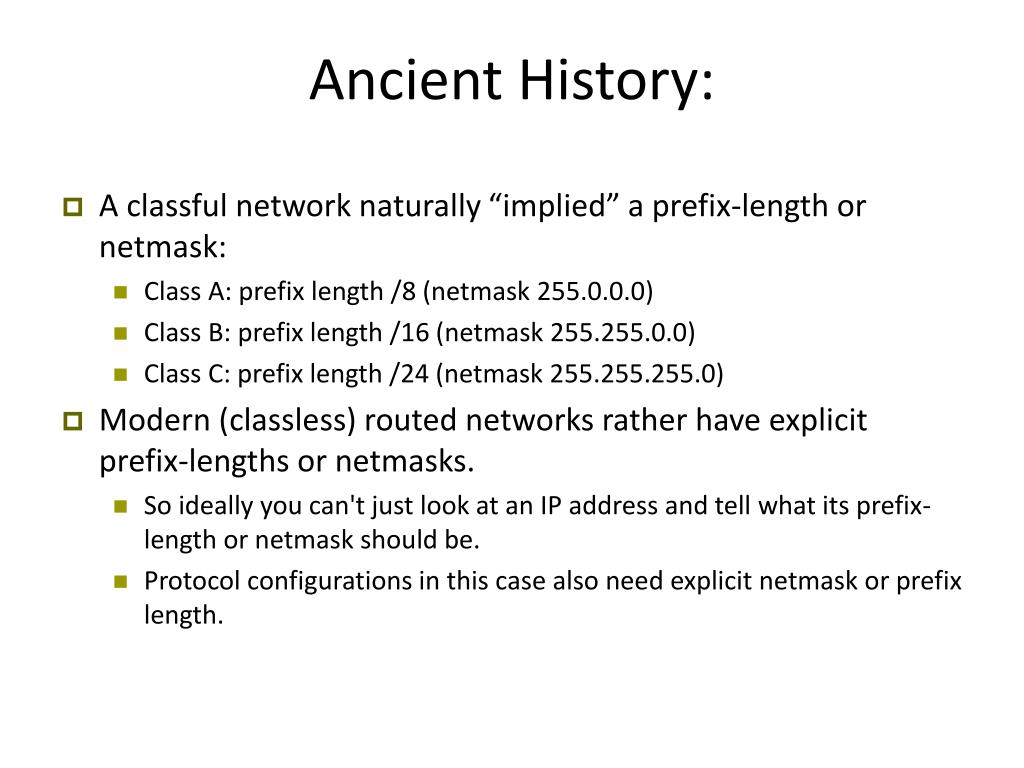 Ancient History:

A classful network naturally “implied” a prefix-length or netmask:

Class A: prefix length /8 (netmask 255.0.0.0)

Class B: prefix length /16 (netmask 255.255.0.0)

Class C: prefix length /24 (netmask 255.255.255.0)

Modern (classless) routed networks rather have explicit prefix-lengths or netmasks.

So ideally you can't just look at an IP address and tell what its prefix-length or netmask should be.

Protocol configurations in this case also need explicit netmask or prefix length.